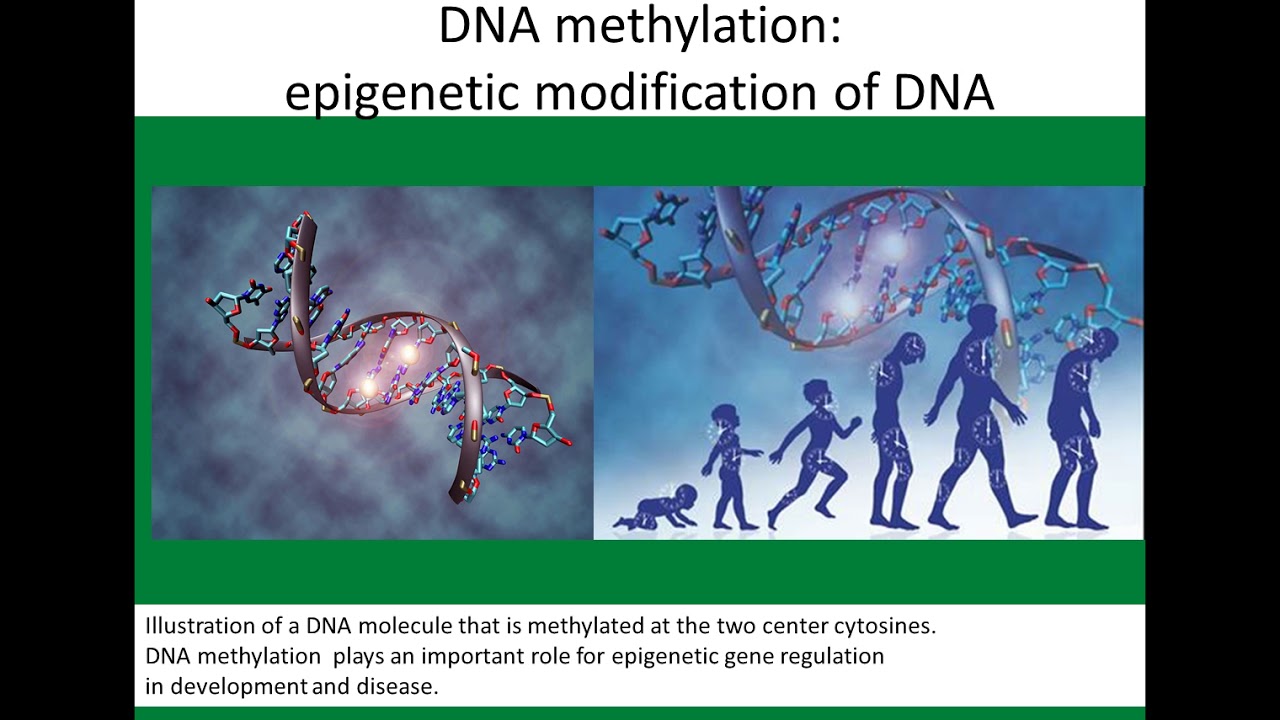 DNA methylation:
epigenetic modification of DNA

Illustration of a DNA molecule that is methylated at the two center cytosines.
DNA methylation plays an important role for epigenetic gene regulation in development and disease.